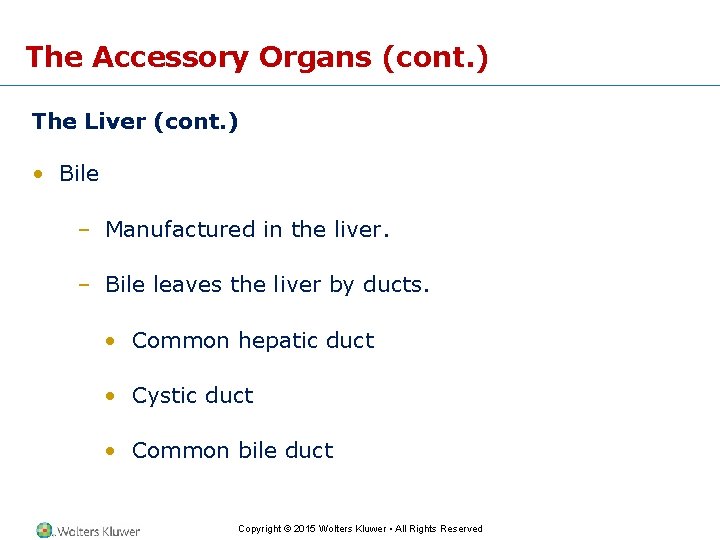 The Accessory Organs (cont.)

The Liver (cont.)

• Bile

– Manufactured in the liver.

– Bile leaves the liver by ducts.

• Common hepatic duct

• Cystic duct

• Common bile duct

Wolters Kluwer

Copyright © 2015 Wolters Kluwer • All Rights Reserved